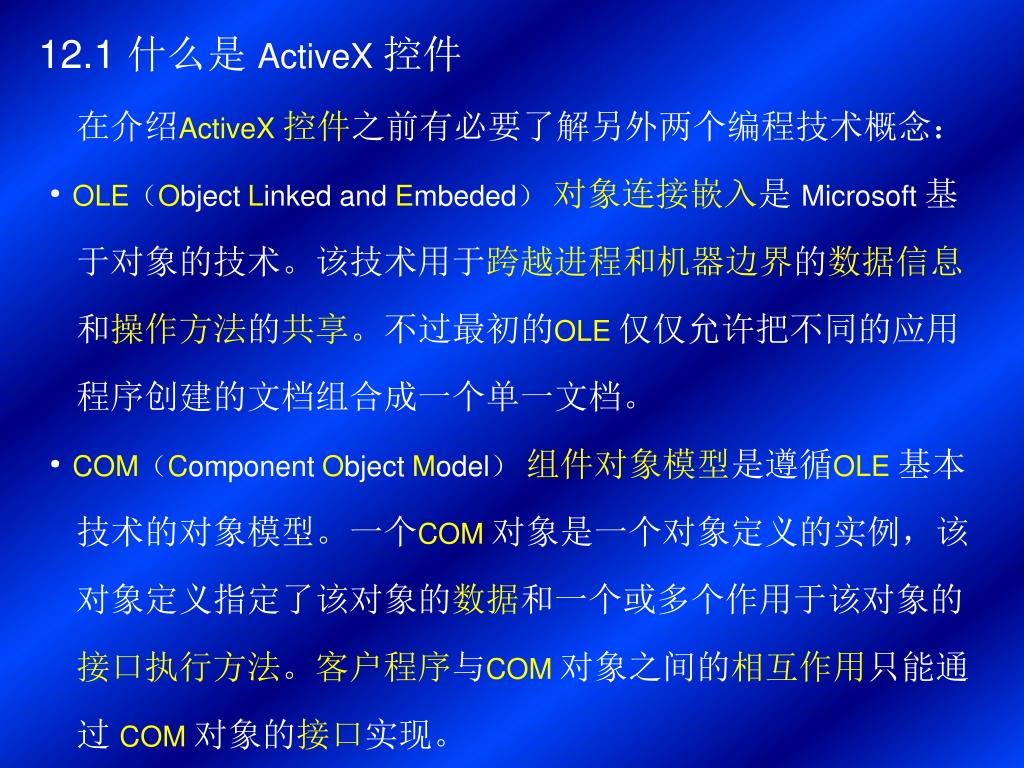 12.1 什么是 ActiveX 控件

在介绍ActiveX 控件之前有必要了解另外两个编程技术概念：

• OLE（Object Linked and Embeded） 对象连接嵌入是 Microsoft 基于对象的技术。该技术用于跨越进程和机器边界的数据信息和操作方法的共享。不过最初的OLE 仅仅允许把不同的应用程序创建的文档组合成一个单一文档。

• COM（Component Object Model） 组件对象模型是遵循OLE 基本技术的对象模型。一个COM 对象是一个对象定义的实例，该对象定义指定了该对象的数据和一个或多个作用于该对象的接口执行方法。客户程序与COM 对象之间的相互作用只能通过 COM 对象的接口实现。